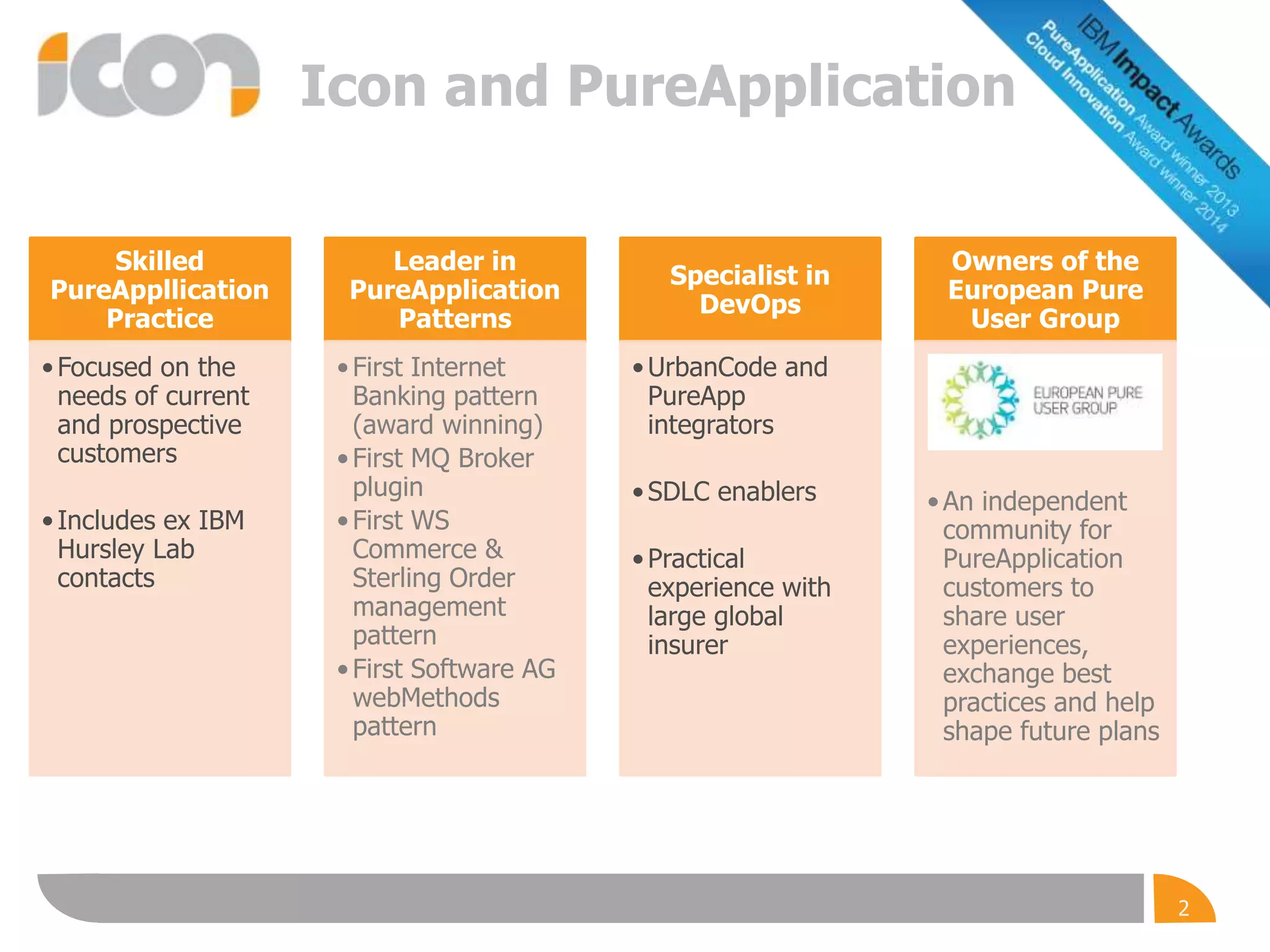 icon

Icon and PureApplication

IBM Impact Awards
PureApplication Award winner 2013
Cloud Innovation Award winner 2014

Skilled PureAppllication Practice

• Focused on the needs of current and prospective customers

• Includes ex IBM Hursley Lab contacts

Leader in PureApplication Patterns

• First Internet Banking pattern (award winning)
• First MQ Broker plugin
• First WS Commerce & Sterling Order management pattern
• First Software AG webMethods pattern

Specialist in DevOps

• UrbanCode and PureApp integrators

• SDLC enablers

• Practical experience with large global insurer

Owners of the European Pure User Group

EUROPEAN PURE USER GROUP

• An independent community for PureApplication customers to share user experiences, exchange best practices and help shape future plans

2